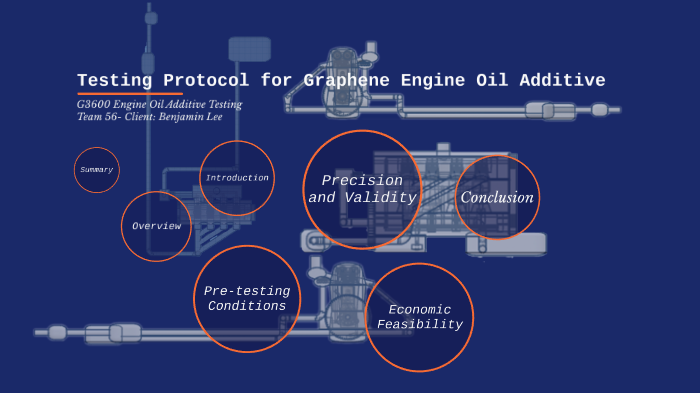 Testing Protocol for Graphene Engine Oil Additive

G3600 Engine Oil Additive Testing
Team 56- Client: Benjamin Lee

Summary

Introduction

Overview

Precision and Validity

Conclusion

Pre-testing Conditions

Economic Feasibility